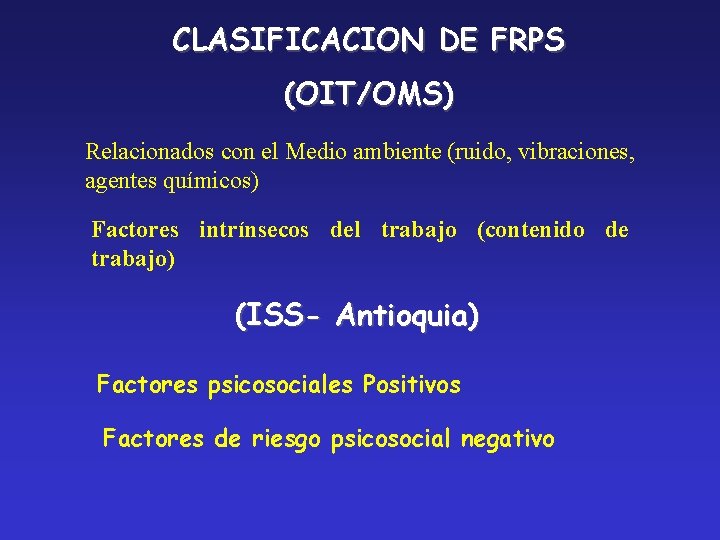 CLASIFICACION DE FRPS

(OIT/OMS)

Relacionados con el Medio ambiente (ruido, vibraciones, agentes químicos)

Factores intrínsecos del trabajo (contenido de trabajo)

(ISS- Antioquia)

Factores psicosociales Positivos

Factores de riesgo psicosocial negativo